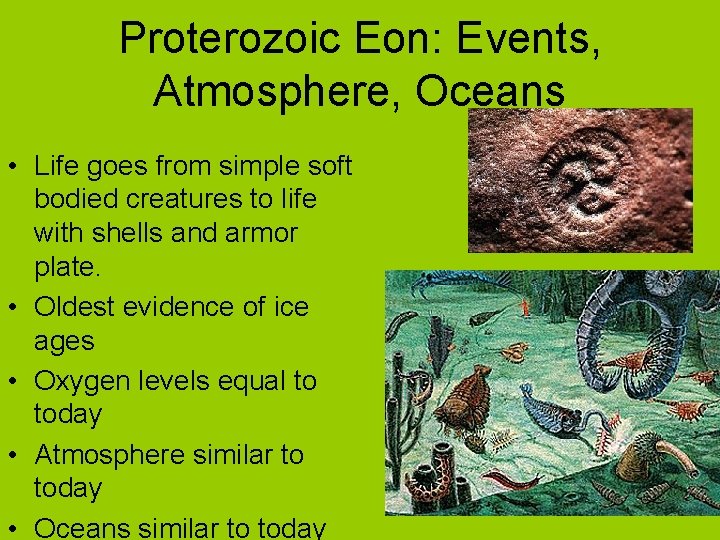 Proterozoic Eon: Events, Atmosphere, Oceans

• Life goes from simple soft bodied creatures to life with shells and armor plate.
• Oldest evidence of ice ages
• Oxygen levels equal to today
• Atmosphere similar to today
• Oceans similar to today